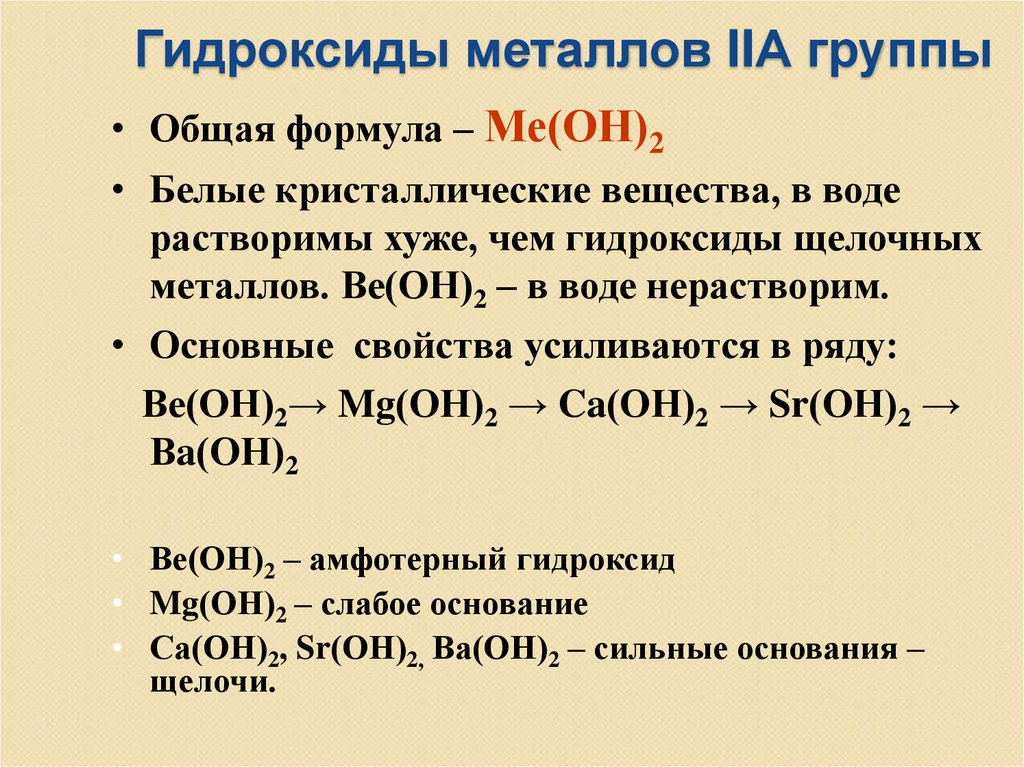 Гидроксиды металлов IIA группы

• Общая формула – $Me(OH)_2$

• Белые кристаллические вещества, в воде растворимы хуже, чем гидроксиды щелочных металлов. $Be(OH)_2$ – в воде нерастворим.

• Основные свойства усиливаются в ряду:

$Be(OH)_2 \rightarrow Mg(OH)_2 \rightarrow Ca(OH)_2 \rightarrow Sr(OH)_2 \rightarrow Ba(OH)_2$

• $Be(OH)_2$ – амфотерный гидроксид
• $Mg(OH)_2$ – слабое основание
• $Ca(OH)_2$, $Sr(OH)_2$, $Ba(OH)_2$ – сильные основания – щелочи.